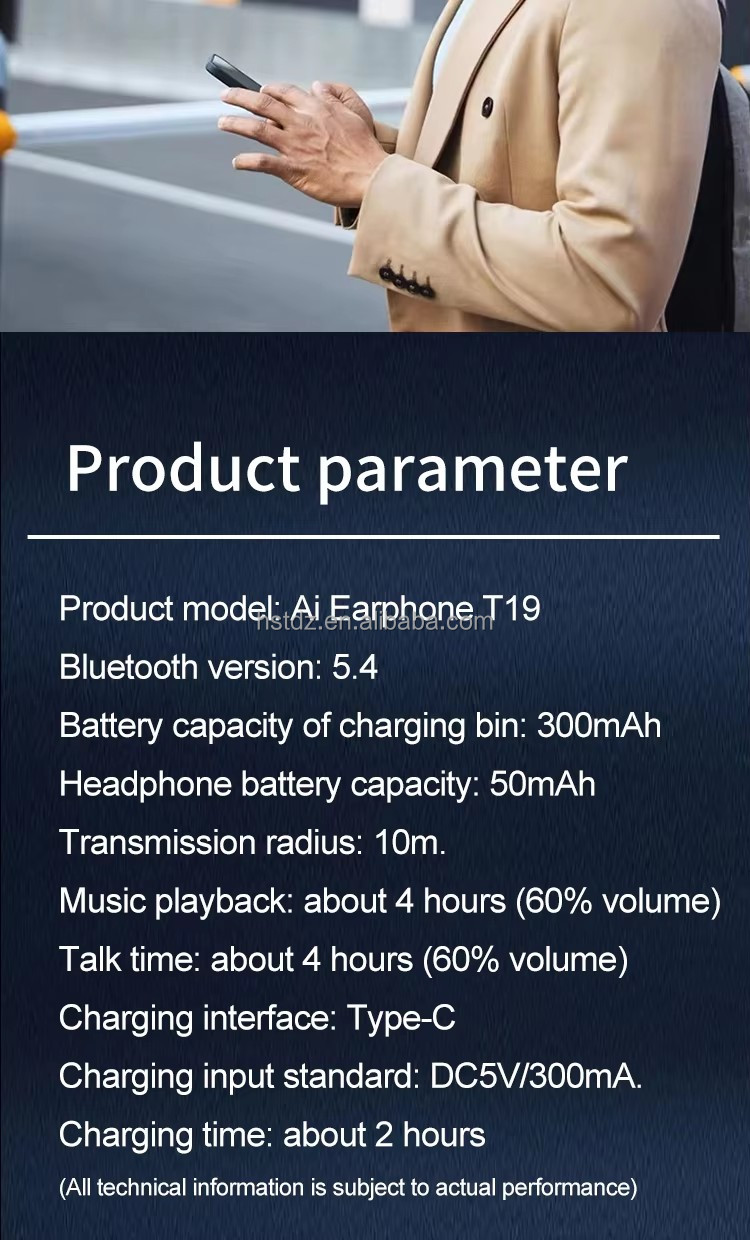 Product parameter

Product model: Ai Earphone T19
hstdz.en.alibaba.com
Bluetooth version: 5.4
Battery capacity of charging bin: 300mAh
Headphone battery capacity: 50mAh
Transmission radius: 10m.
Music playback: about 4 hours (60% volume)
Talk time: about 4 hours (60% volume)
Charging interface: Type-C
Charging input standard: DC5V/300mA.
Charging time: about 2 hours
(All technical information is subject to actual performance)